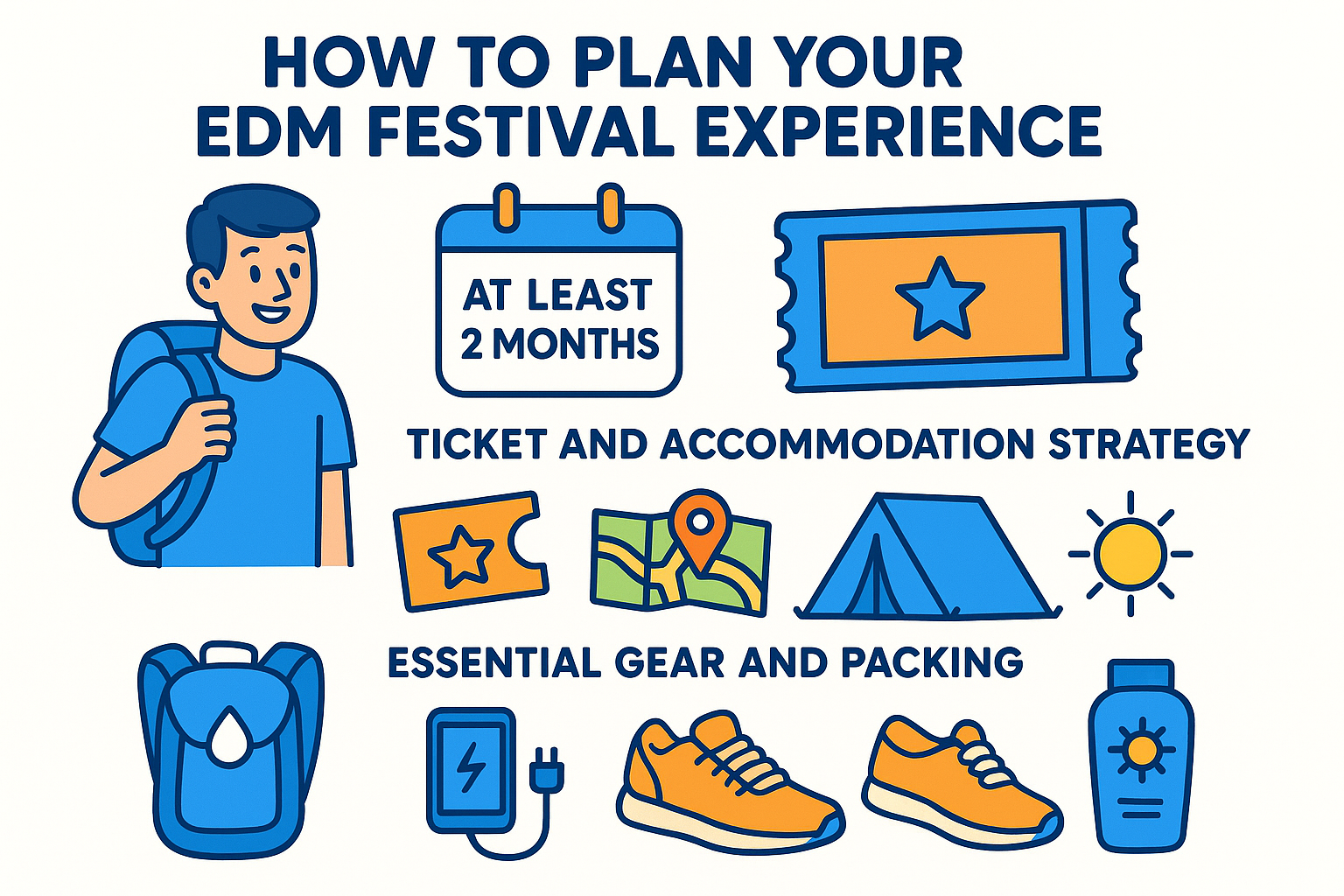 HOW TO PLAN YOUR EDM FESTIVAL EXPERIENCE

AT LEAST 2 MONTHS

TICKET AND ACCOMMODATION STRATEGY

ESSENTIAL GEAR AND PACKING